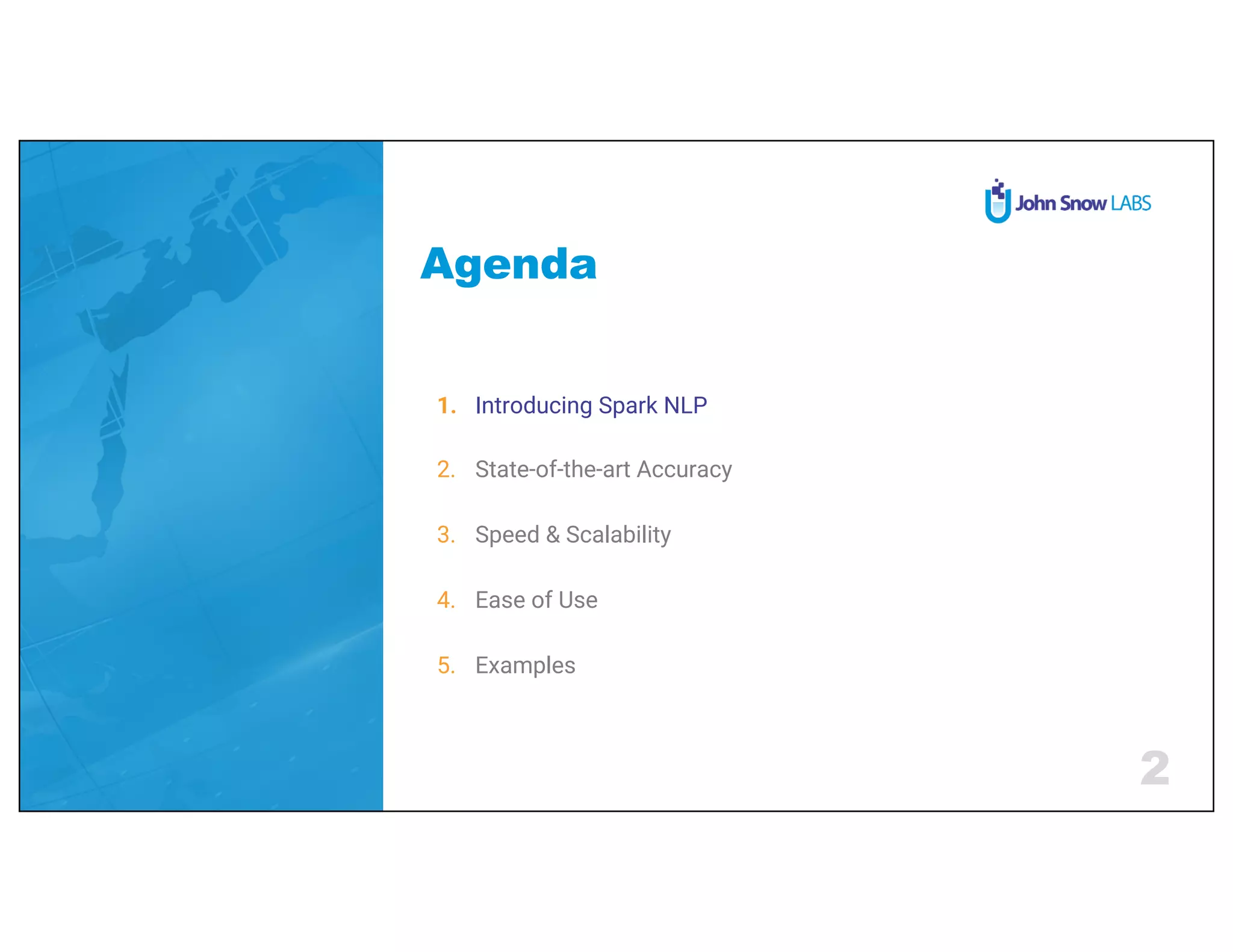 John Snow LABS

Agenda

1. Introducing Spark NLP
2. State-of-the-art Accuracy
3. Speed & Scalability
4. Ease of Use
5. Examples

2